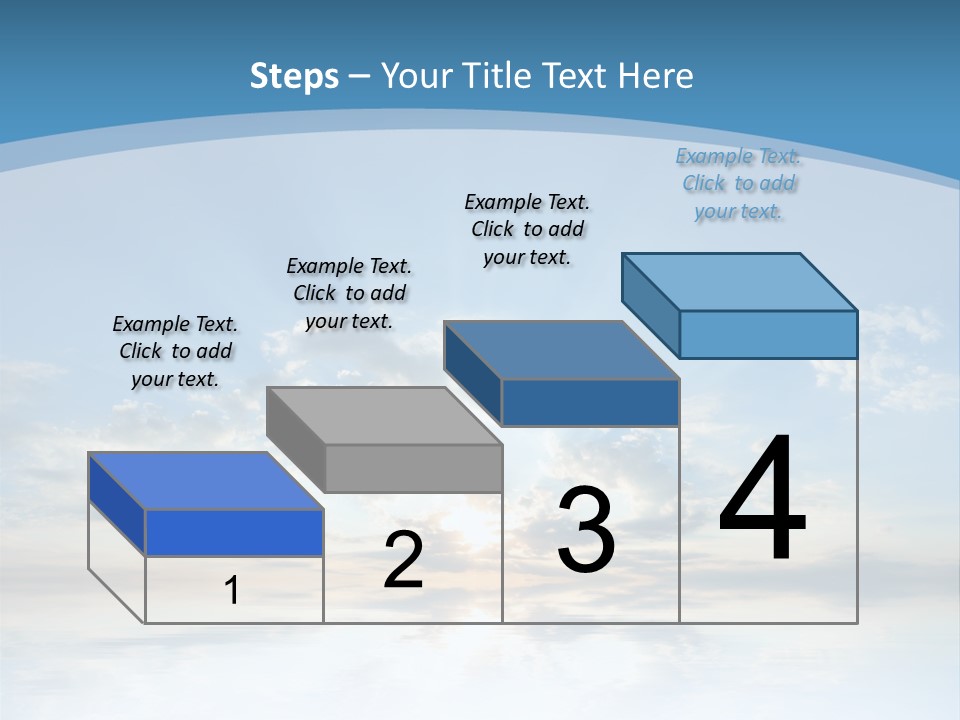 Steps – Your Title Text Here

Example Text. Click to add your text.

Example Text. Click to add your text.

Example Text. Click to add your text.

Example Text. Click to add your text.

1

2

3

4